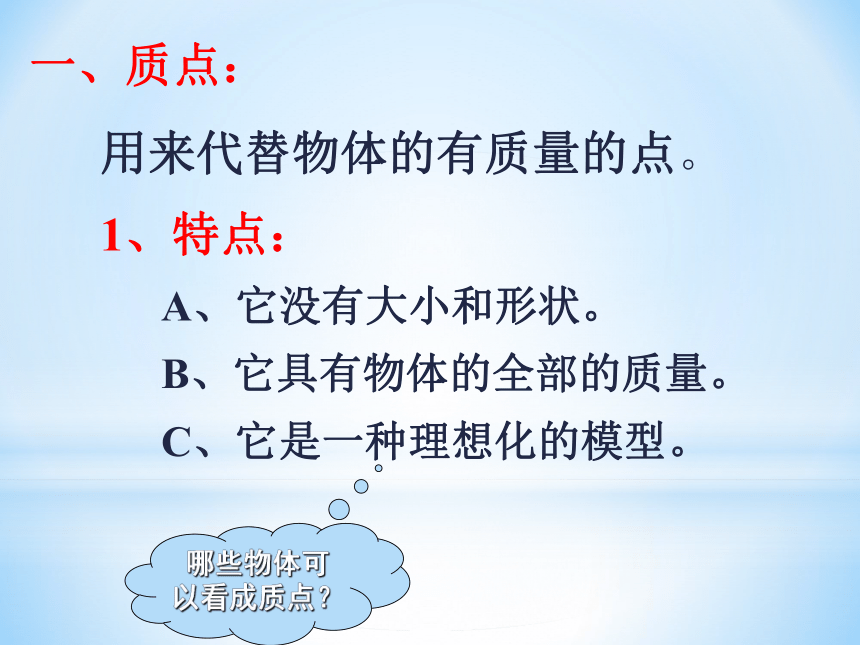 一、质点：

用来代替物体的有质量的点。

1、特点：

A、它没有大小和形状。

B、它具有物体的全部的质量。

C、它是一种理想化的模型。

哪些物体可以看成质点？